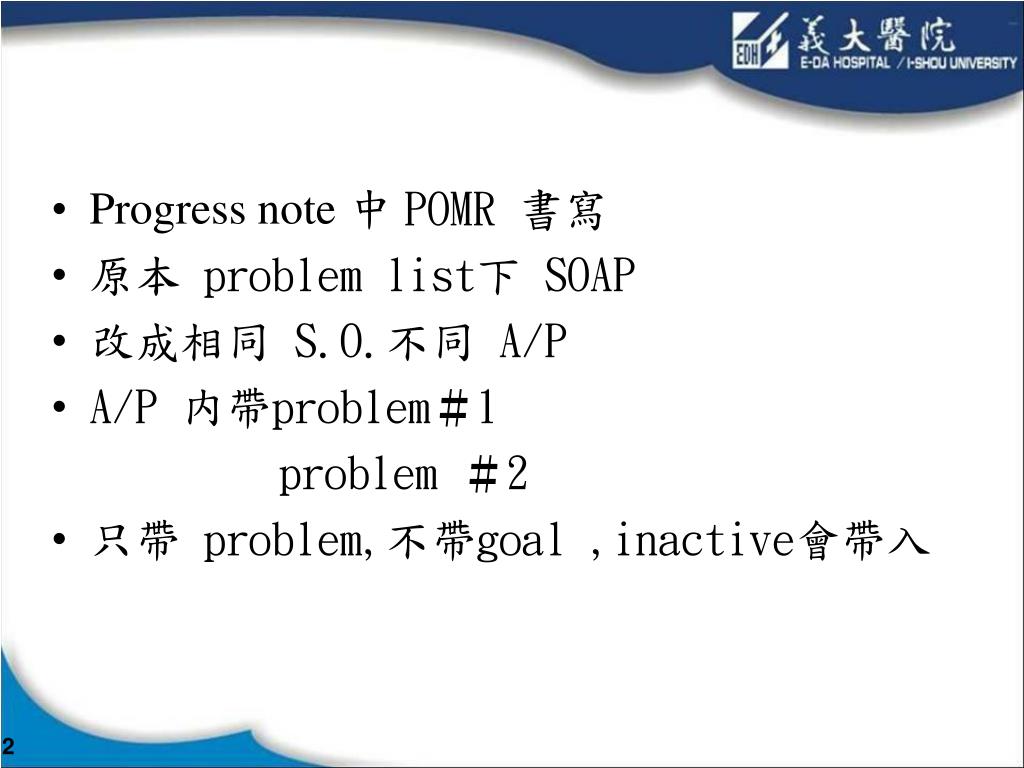 EDH 義大醫院
E-DA HOSPITAL / I-SHOU UNIVERSITY

• Progress note 中 POMR 書寫
• 原本 problem list下 SOAP
• 改成相同 S.O.不同 A/P
• A/P 內帶problem＃1
problem ＃2
• 只帶 problem,不帶goal ,inactive會帶入

2